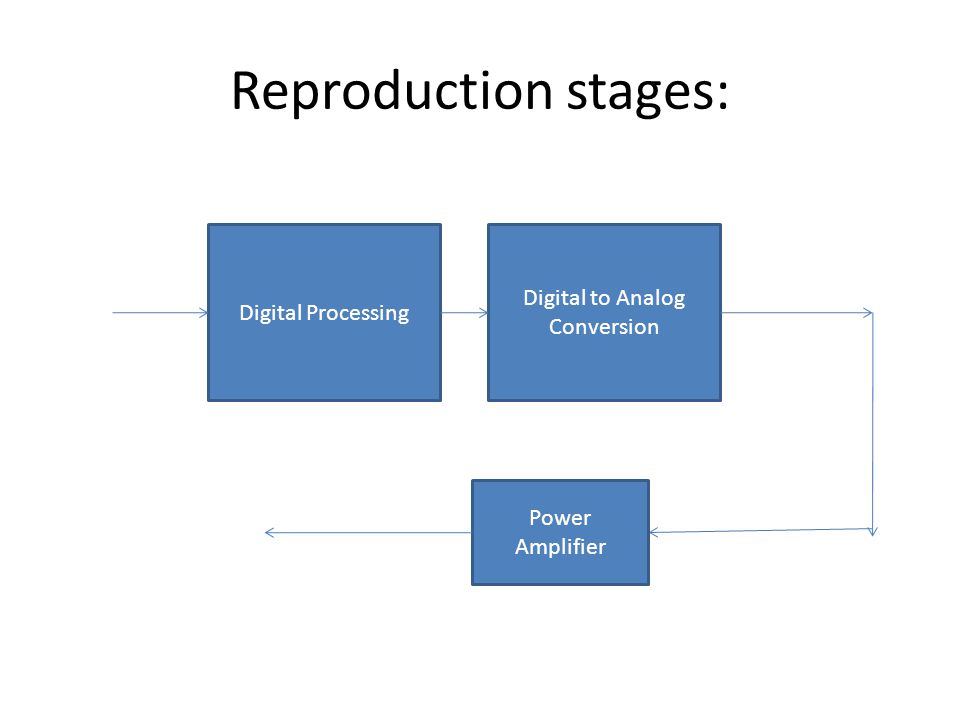 Reproduction stages:

Digital Processing

Digital to Analog Conversion

Power Amplifier